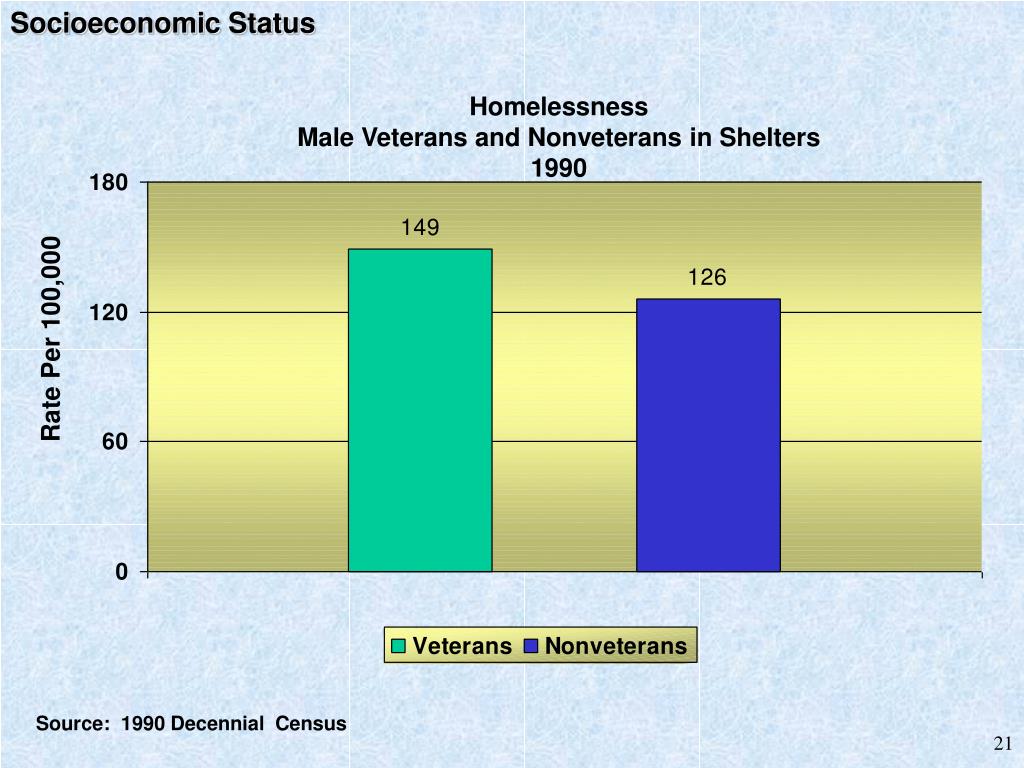 Socioeconomic Status

Homelessness
Male Veterans and Nonveterans in Shelters
1990

Rate Per 100,000

180
120
60
0

149
126

Veterans Nonveterans

Source: 1990 Decennial Census

21